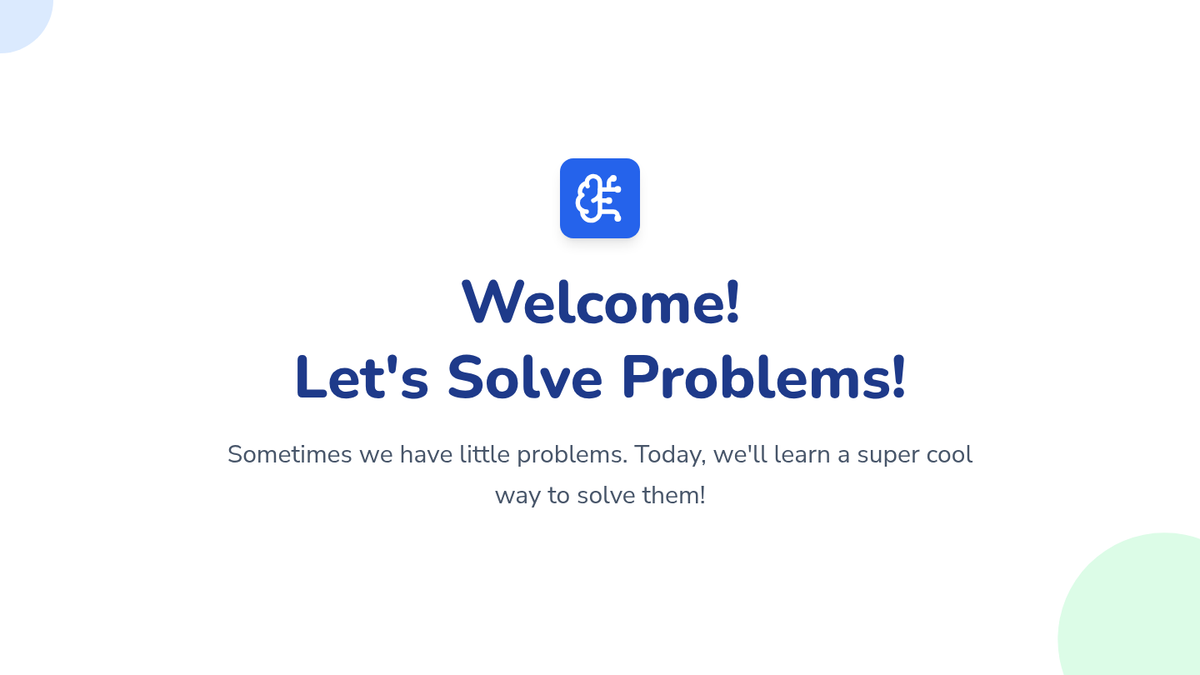 Welcome!
Let's Solve Problems!

Sometimes we have little problems. Today, we'll learn a super cool way to solve them!